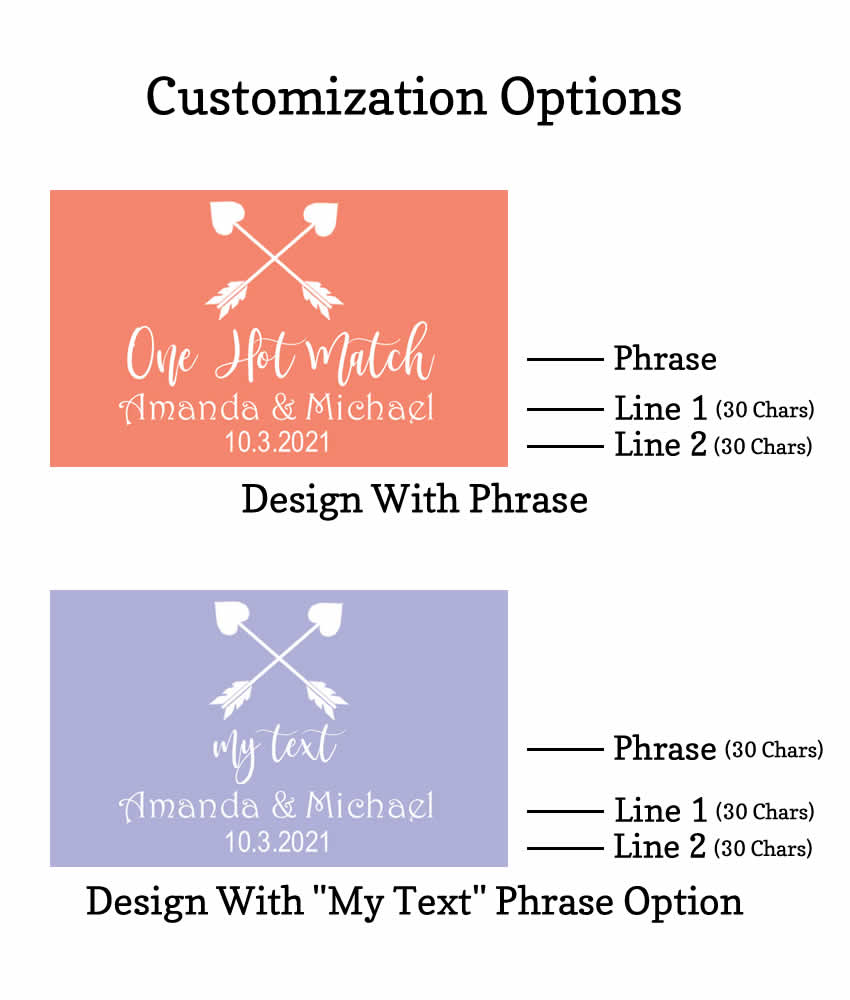 Customization Options

One Hot Match
Amanda & Michael
10.3.2021

Phrase
Line 1 (30 Chars)
Line 2 (30 Chars)

Design With Phrase

my text
Amanda & Michael
10.3.2021

Phrase (30 Chars)
Line 1 (30 Chars)
Line 2 (30 Chars)

Design With "My Text" Phrase Option